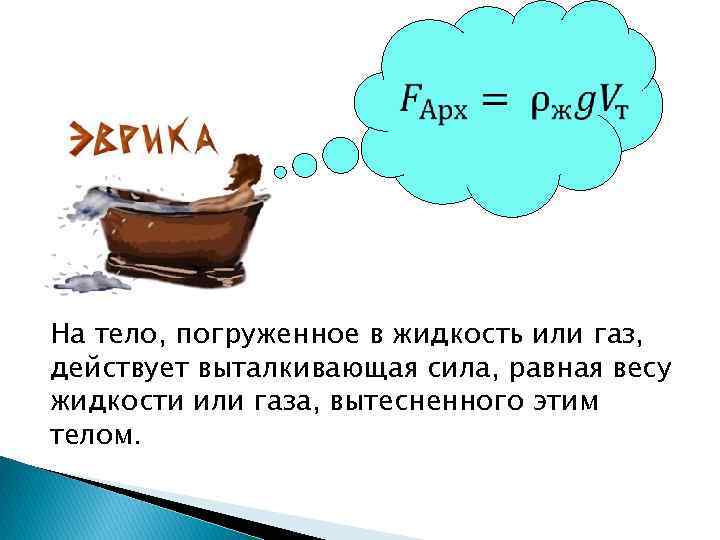 ЭВРИКА

$F_{\text{Арх}} = \rho_{\text{ж}} g V_{\text{т}}$

На тело, погруженное в жидкость или газ, действует выталкивающая сила, равная весу жидкости или газа, вытесненного этим телом.